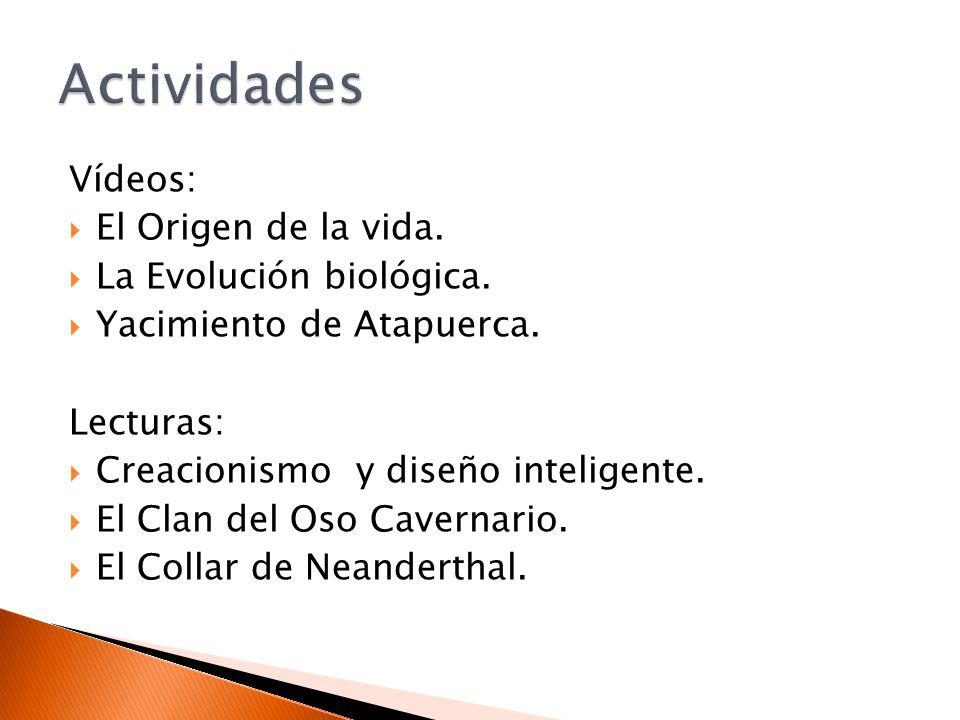 Actividades

Vídeos:
- El Origen de la vida.
- La Evolución biológica.
- Yacimiento de Atapuerca.

Lecturas:
- Creacionismo y diseño inteligente.
- El Clan del Oso Cavernario.
- El Collar de Neanderthal.